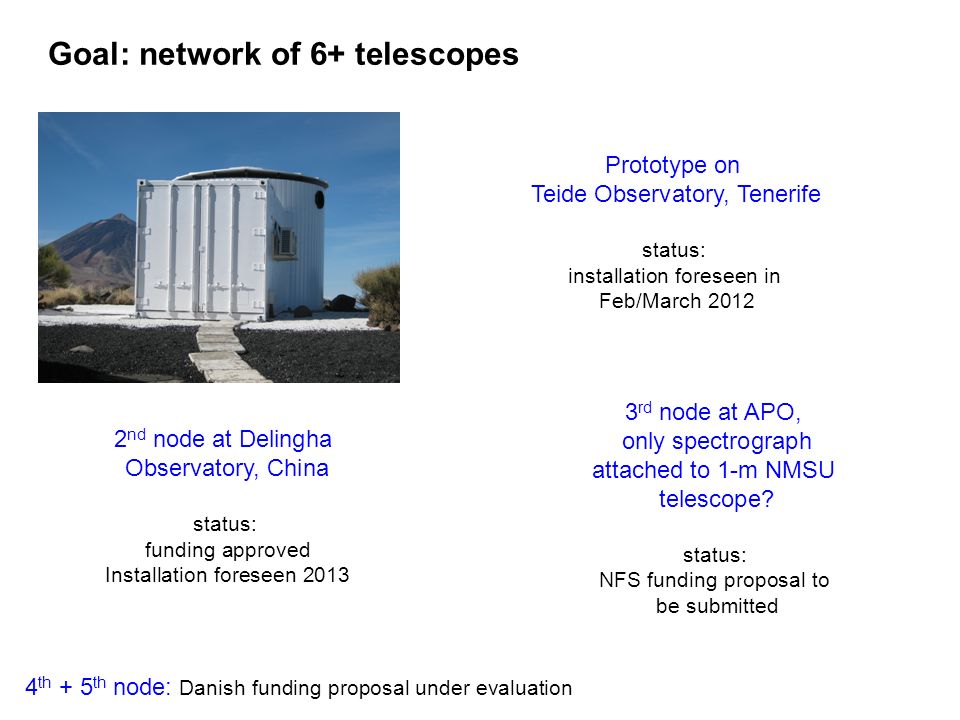 Goal: network of 6+ telescopes

Prototype on
Teide Observatory, Tenerife

status:
installation foreseen in
Feb/March 2012

2$^{nd}$ node at Delingha
Observatory, China

status:
funding approved
Installation foreseen 2013

3$^{rd}$ node at APO,
only spectrograph
attached to 1-m NMSU
telescope?

status:
NFS funding proposal to
be submitted

4$^{th}$ + 5$^{th}$ node: Danish funding proposal under evaluation